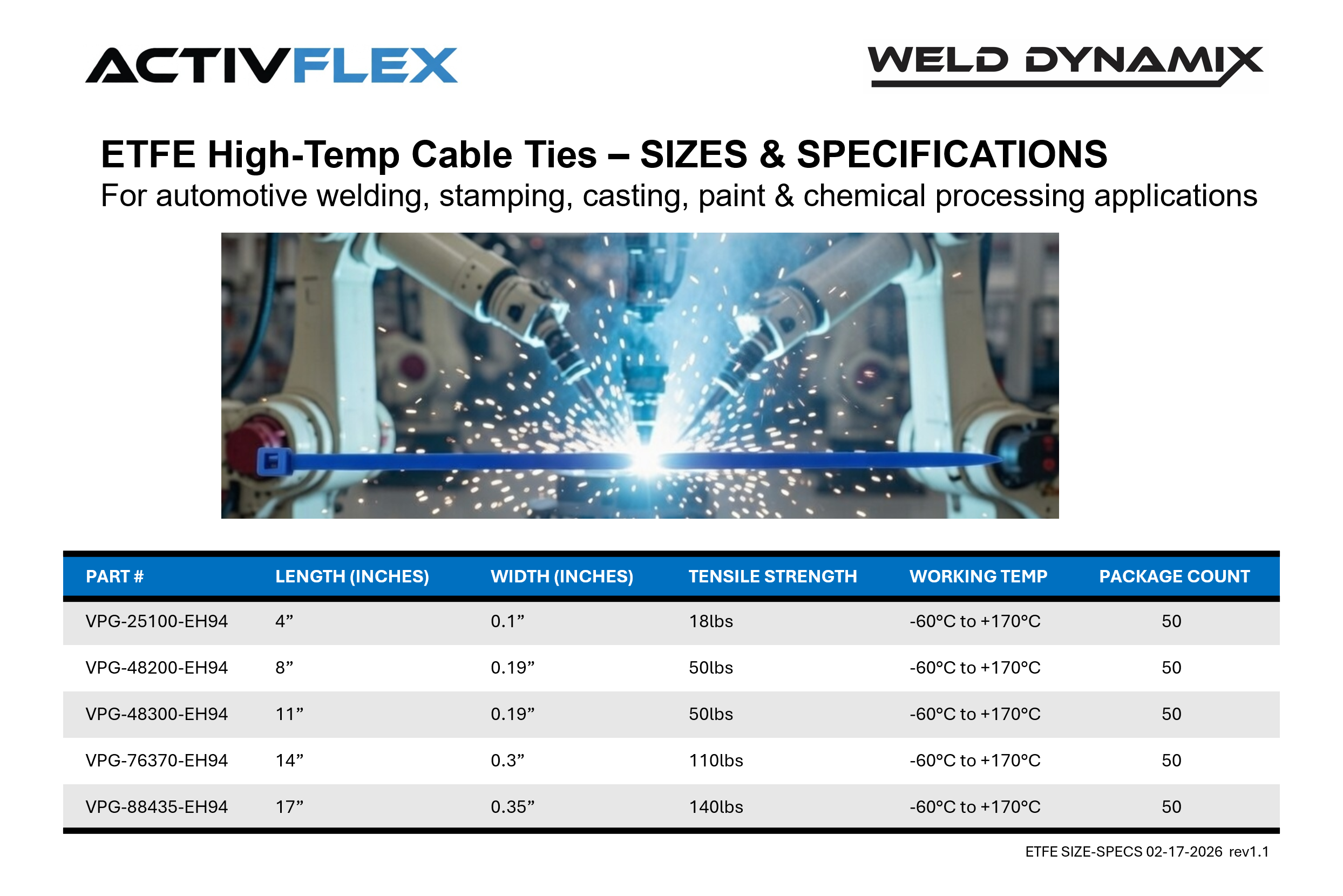 ACTIVFLEX

WELD DYNAMIX

ETFE High-Temp Cable Ties – SIZES & SPECIFICATIONS

For automotive welding, stamping, casting, paint & chemical processing applications

| PART # | LENGTH (INCHES) | WIDTH (INCHES) | TENSILE STRENGTH | WORKING TEMP | PACKAGE COUNT |
|---|---|---|---|---|---|
| VPG-25100-EH94 | 4" | 0.1" | 18lbs | -60°C to +170°C | 50 |
| VPG-48200-EH94 | 8" | 0.19" | 50lbs | -60°C to +170°C | 50 |
| VPG-48300-EH94 | 11" | 0.19" | 50lbs | -60°C to +170°C | 50 |
| VPG-76370-EH94 | 14" | 0.3" | 110lbs | -60°C to +170°C | 50 |
| VPG-88435-EH94 | 17" | 0.35" | 140lbs | -60°C to +170°C | 50 |

ETFE SIZE-SPECS 02-17-2026 rev1.1